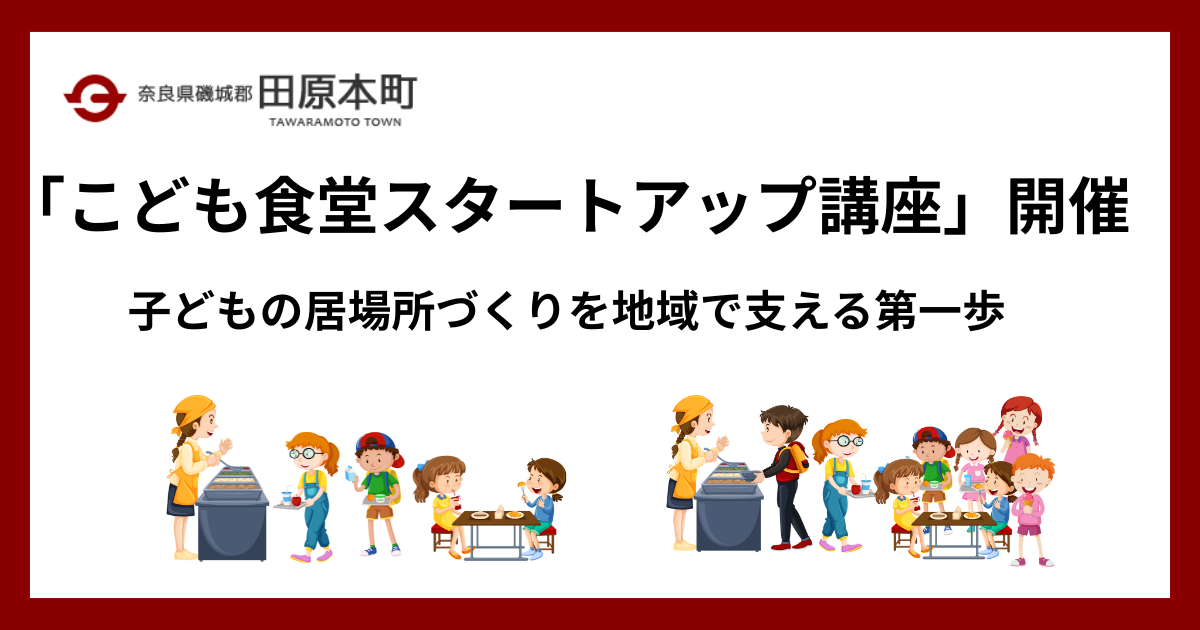 奈良県磯城郡 田原本町
TAWARAMOTO TOWN

「こども食堂スタートアップ講座」開催

子どもの居場所づくりを地域で支える第一歩